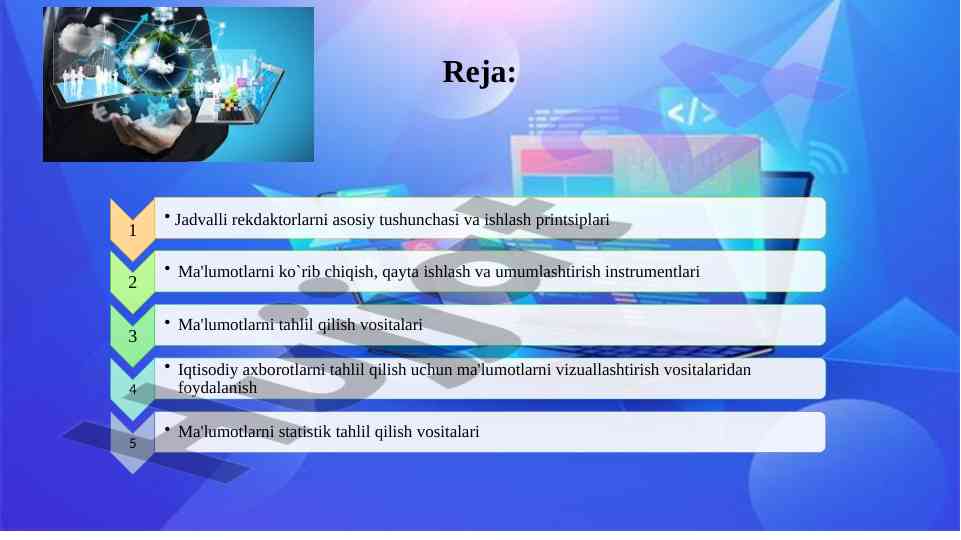 Reja:

1
• Jadvalli rekdaktorlarni asosiy tushunchasi va ishlash printsiplari

2
• Ma'lumotlarni ko`rib chiqish, qayta ishlash va umumlashtirish instrumentlari

3
• Ma'lumotlarni tahlil qilish vositalari

4
• Iqtisodiy axborotlarni tahlil qilish uchun ma'lumotlarni vizuallashtirish vositalaridan foydalanish

5
• Ma'lumotlarni statistik tahlil qilish vositalari